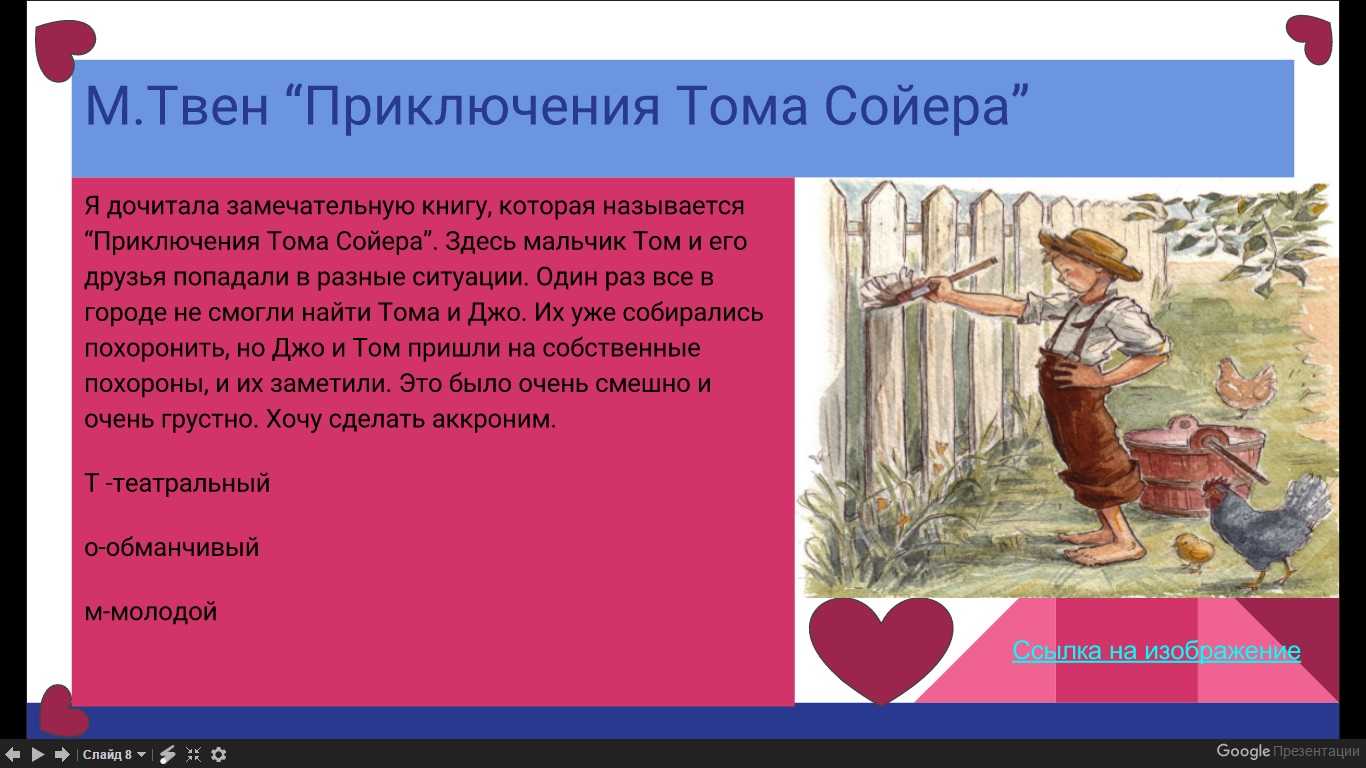 М.Твен “Приключения Тома Сойера”

Я дочитала замечательную книгу, которая называется “Приключения Тома Сойера”. Здесь мальчик Том и его друзья попадали в разные ситуации. Один раз все в городе не смогли найти Тома и Джо. Их уже собирались похоронить, но Джо и Том пришли на собственные похороны, и их заметили. Это было очень смешно и очень грустно. Хочу сделать аккроним.

Т -театральный

о-обманчивый

м-молодой

Ссылка на изображение

Слайд 8

Google Презентации